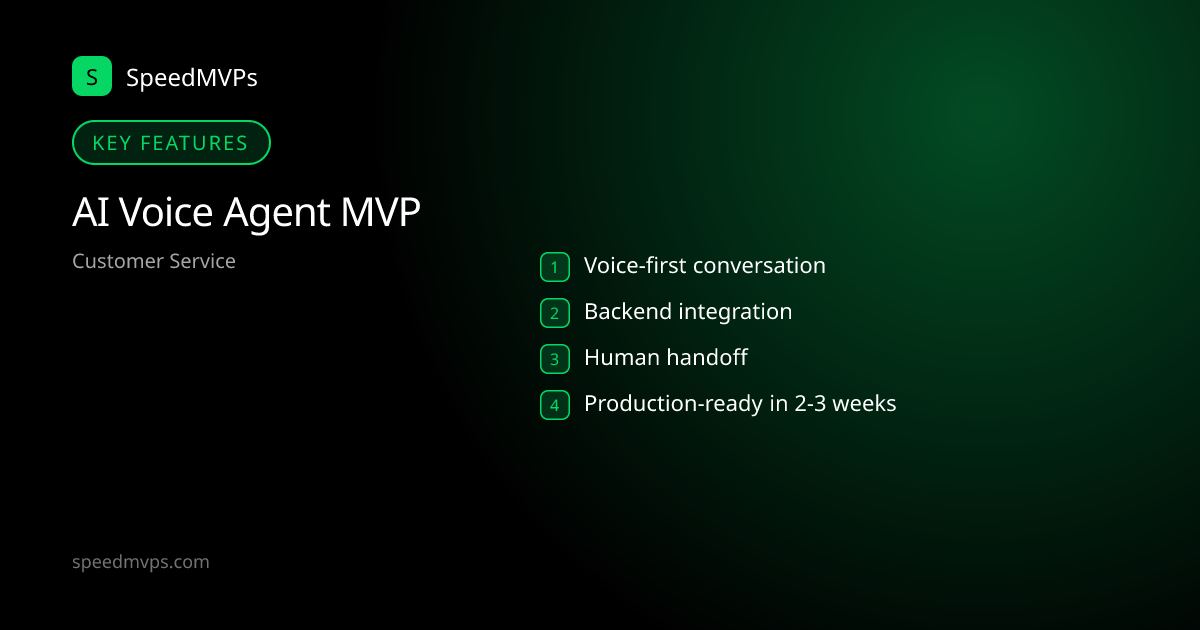 S SpeedMVPs

KEY FEATURES

AI Voice Agent MVP

Customer Service

1 Voice-first conversation
2 Backend integration
3 Human handoff
4 Production-ready in 2-3 weeks

speedmvps.com